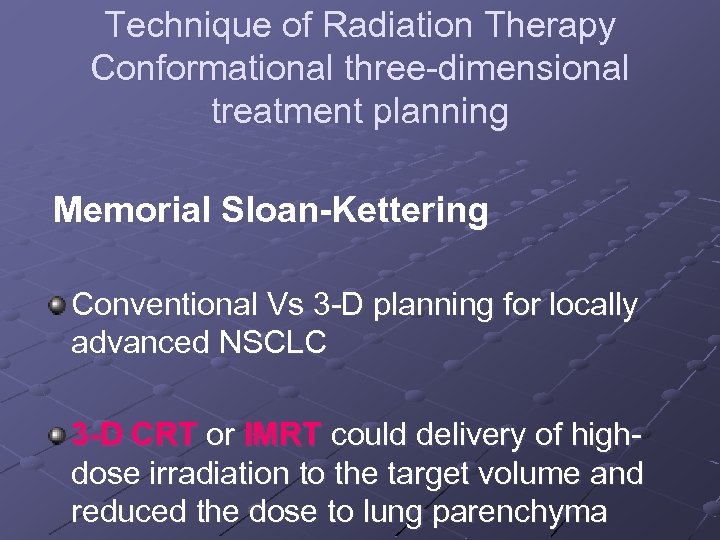 Technique of Radiation Therapy
Conformational three-dimensional treatment planning

Memorial Sloan-Kettering

Conventional Vs 3-D planning for locally advanced NSCLC

3-D CRT or IMRT could delivery of high-dose irradiation to the target volume and reduced the dose to lung parenchyma